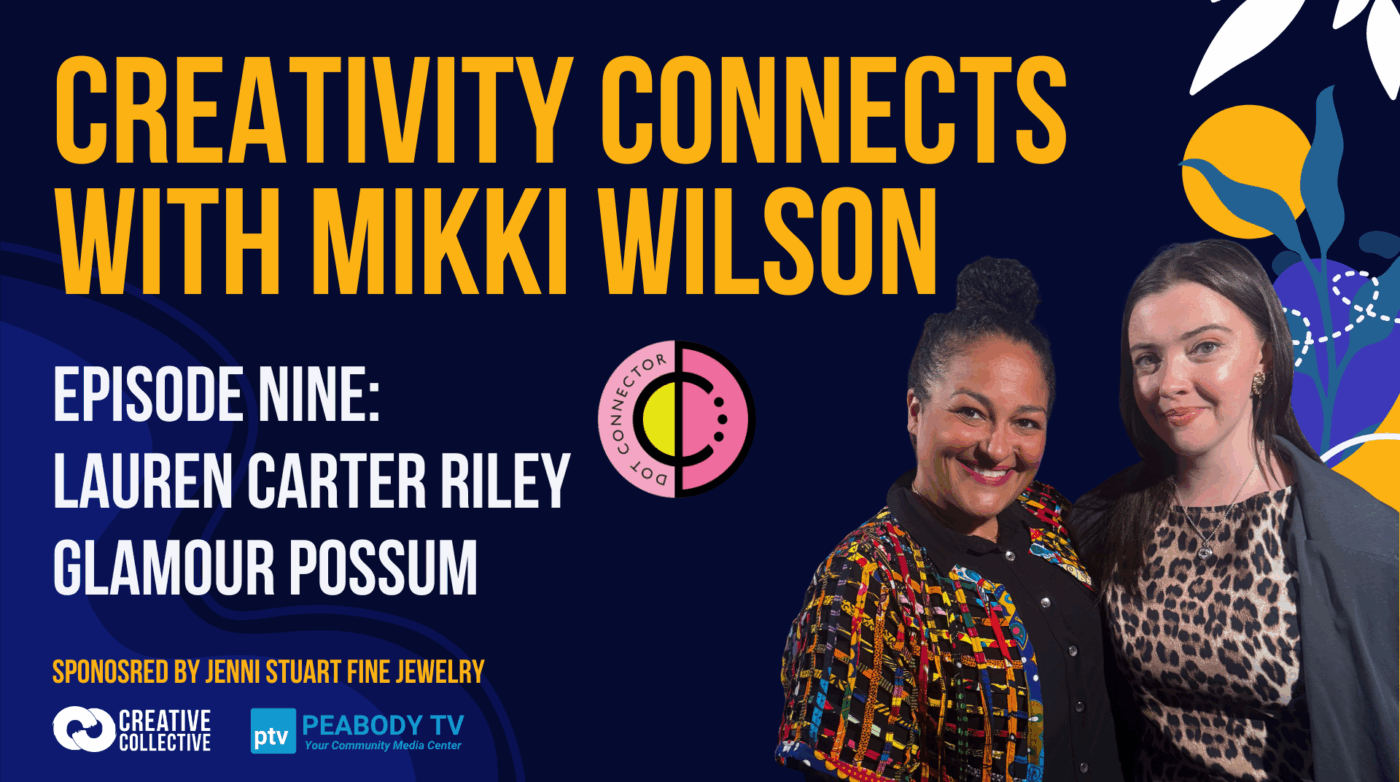 CREATIVITY CONNECTS WITH MIKKI WILSON

EPISODE NINE:
LAUREN CARTER RILEY
GLAMOUR POSSUM

DOT CONNECTOR

SPONSORED BY JENNI STUART FINE JEWELRY

CREATIVE COLLECTIVE

ptv PEABODY TV
Your Community Media Center